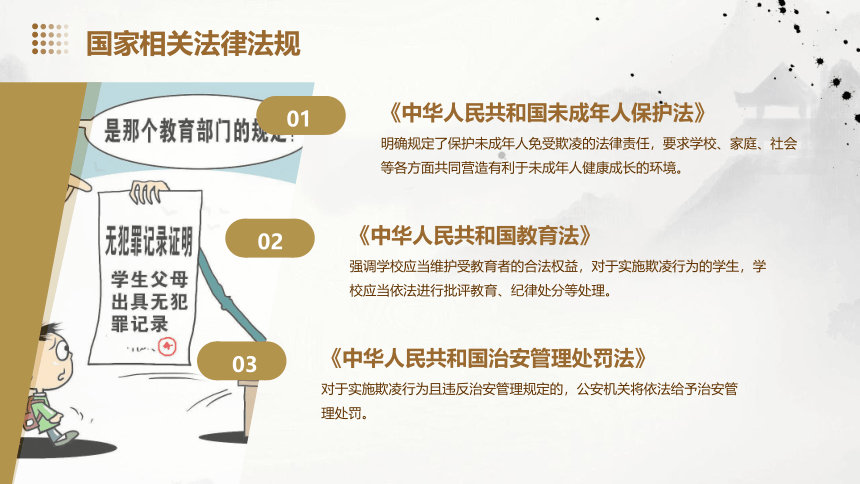 国家相关法律法规

是那个教育部门的规定?

无犯罪记录证明

学生父母出具无犯罪记录

01

《中华人民共和国未成年人保护法》

明确规定了保护未成年人免受欺凌的法律责任，要求学校、家庭、社会等各方面共同营造有利于未成年人健康成长的环境。

02

《中华人民共和国教育法》

强调学校应当维护受教育者的合法权益，对于实施欺凌行为的学生，学校应当依法进行批评教育、纪律处分等处理。

03

《中华人民共和国治安管理处罚法》

对于实施欺凌行为且违反治安管理规定的，公安机关将依法给予治安管理处罚。